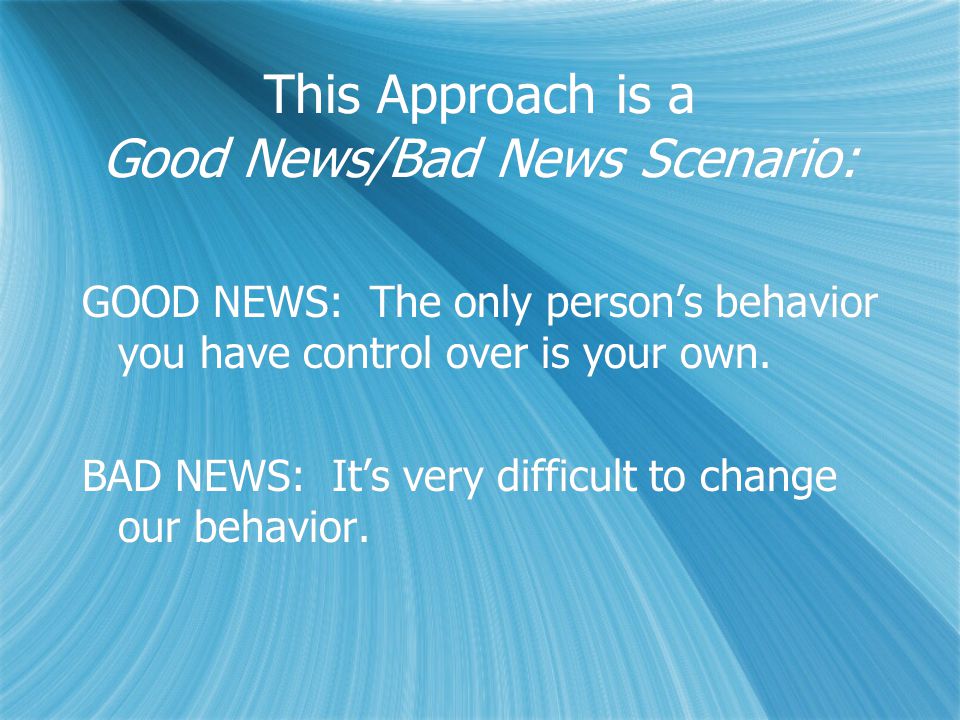 This Approach is a
Good News/Bad News Scenario:

GOOD NEWS: The only person’s behavior you have control over is your own.

BAD NEWS: It’s very difficult to change our behavior.